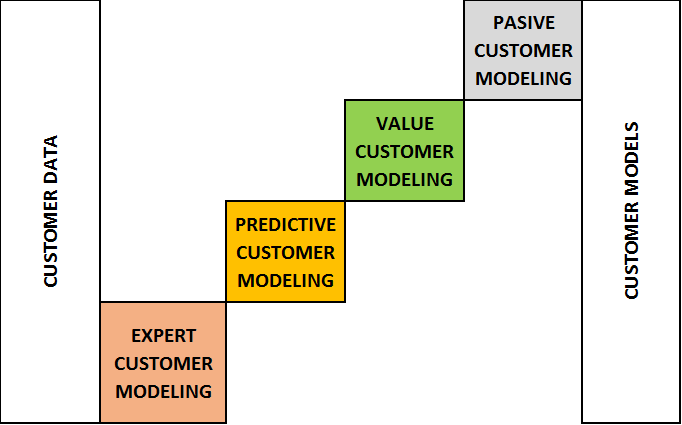 CUSTOMER DATA

EXPERT CUSTOMER MODELING

PREDICTIVE CUSTOMER MODELING

VALUE CUSTOMER MODELING

PASIVE CUSTOMER MODELING

CUSTOMER MODELS